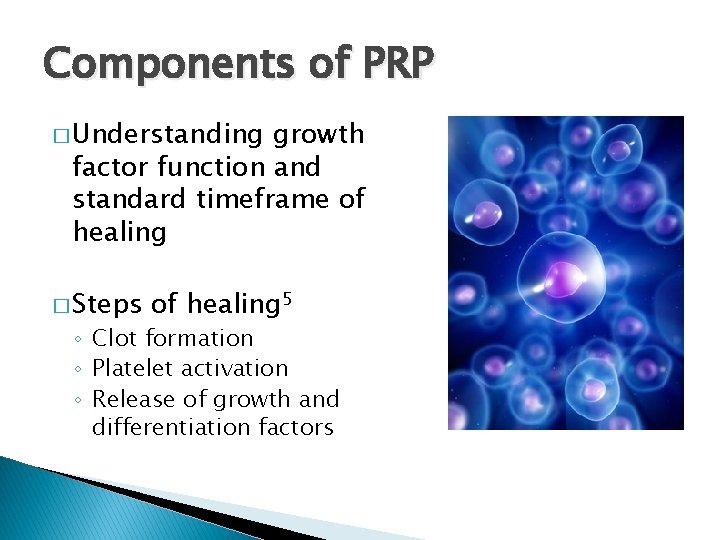 Components of PRP

□ Understanding growth factor function and standard timeframe of healing

□ Steps of healing$^5$
◦ Clot formation
◦ Platelet activation
◦ Release of growth and differentiation factors